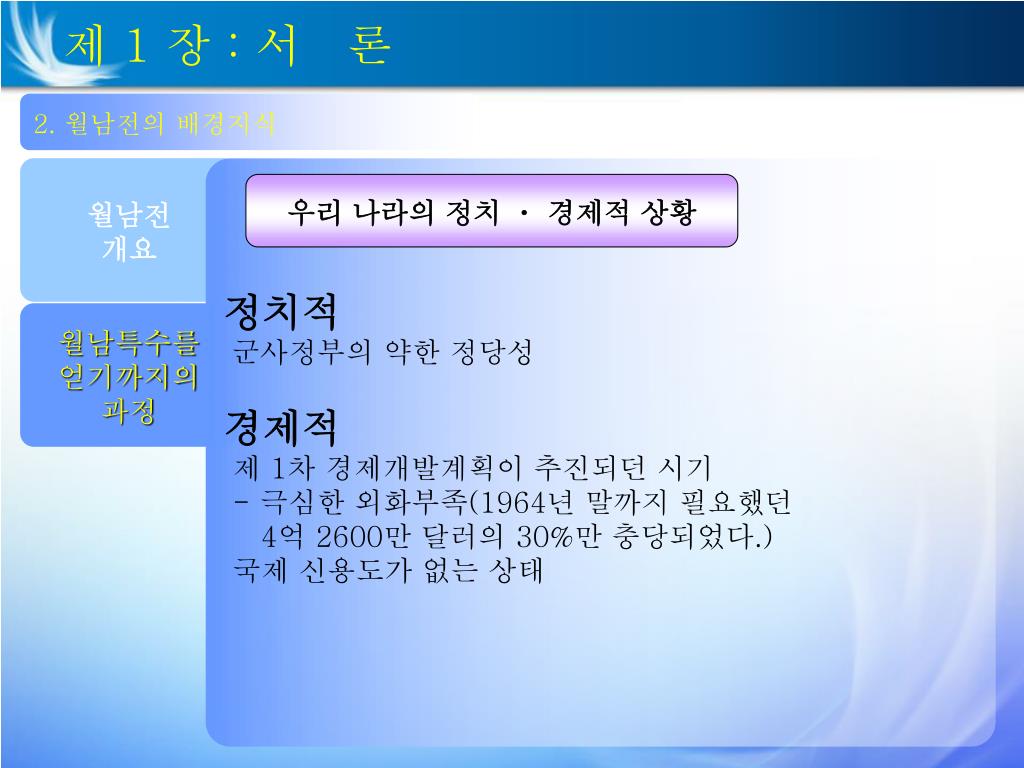 제 1 장 : 서 론

2. 월남전의 배경지식

월남전 개요

월남특수를 얻기까지의 과정

우리 나라의 정치 · 경제적 상황

정치적
군사정부의 약한 정당성

경제적
제 1차 경제개발계획이 추진되던 시기
- 극심한 외화부족(1964년 말까지 필요했던 4억 2600만 달러의 30%만 충당되었다.)
국제 신용도가 없는 상태